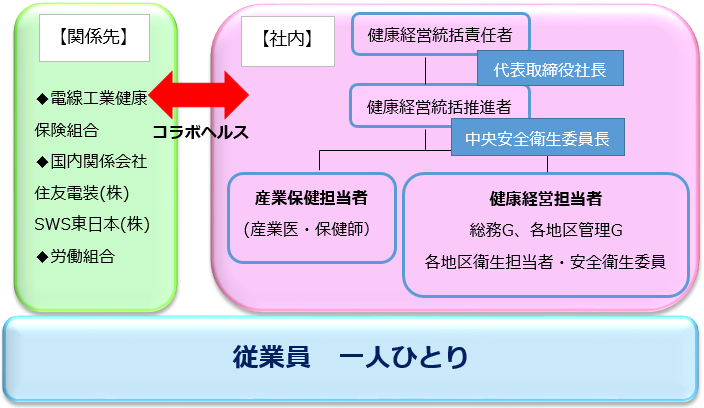 【関係先】

◆電線工業健康保険組合
◆国内関係会社
住友電装(株)
SWS東日本(株)
◆労働組合

コラボヘルス

【社内】

健康経営統括責任者
代表取締役社長

健康経営統括推進者
中央安全衛生委員長

産業保健担当者
(産業医・保健師)

健康経営担当者
総務G、各地区管理G
各地区衛生担当者・安全衛生委員

従業員　一人ひとり